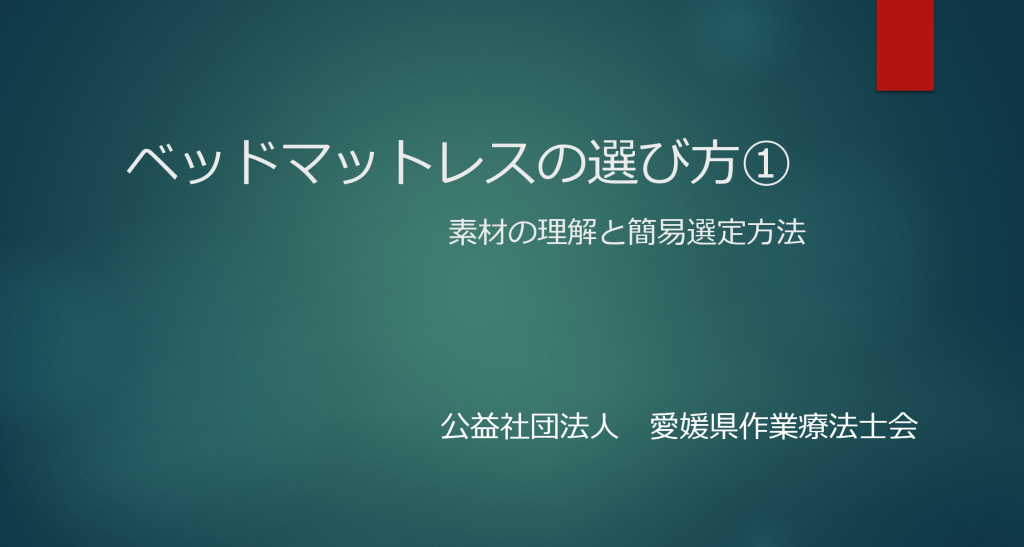 ベッドマットレスの選び方①

素材の理解と簡易選定方法

公益社団法人　愛媛県作業療法士会